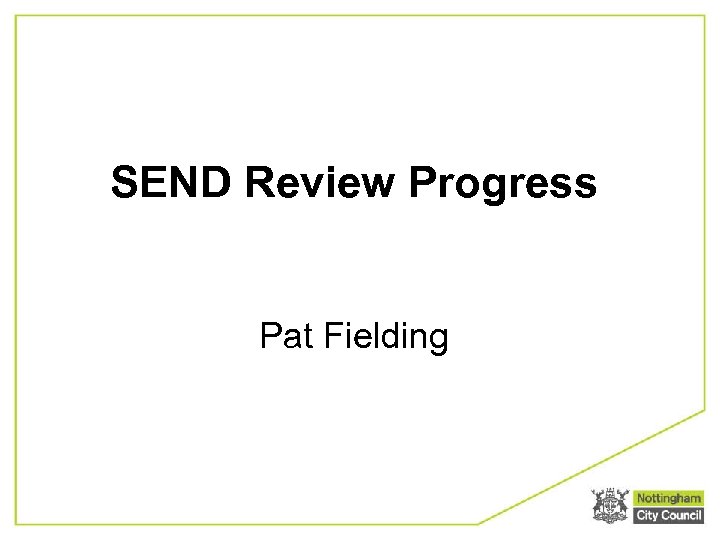 SEND Review Progress

Pat Fielding

Nottingham
City Council